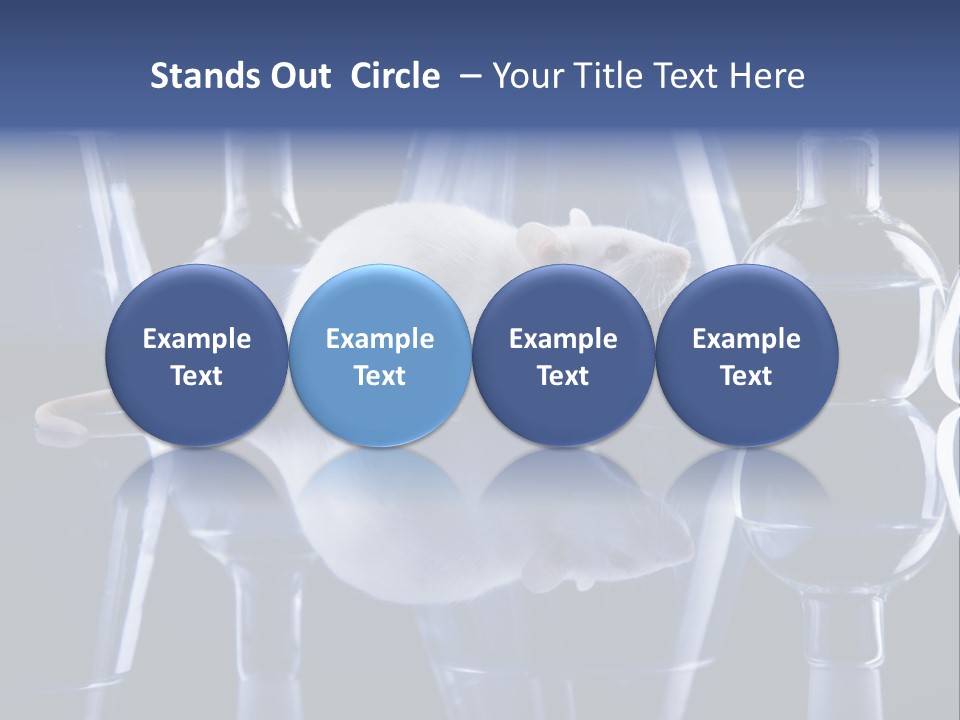 Stands Out Circle – Your Title Text Here

Example Text

Example Text

Example Text

Example Text